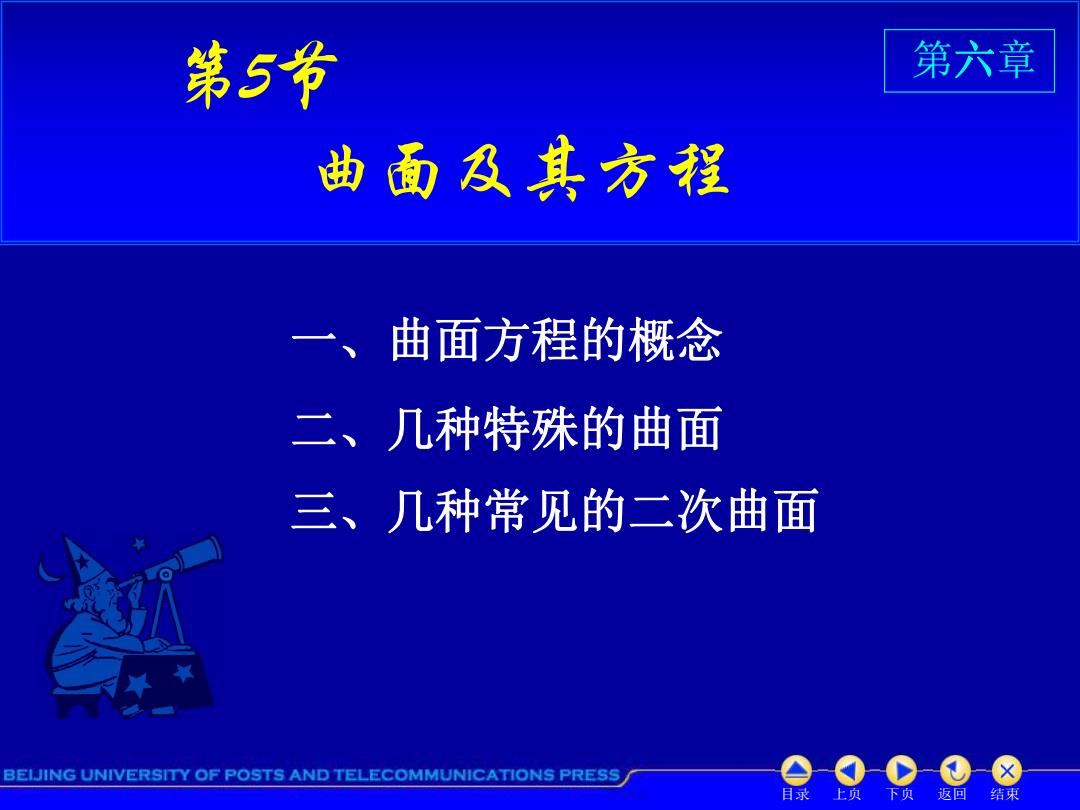 第5节

第六章

曲面及其方程

一、曲面方程的概念

二、几种特殊的曲面

三、几种常见的二次曲面

BEIJING UNIVERSITY OF POSTS AND TELECOMMUNICATIONS PRESS

目录 上页 下页 返回 结束